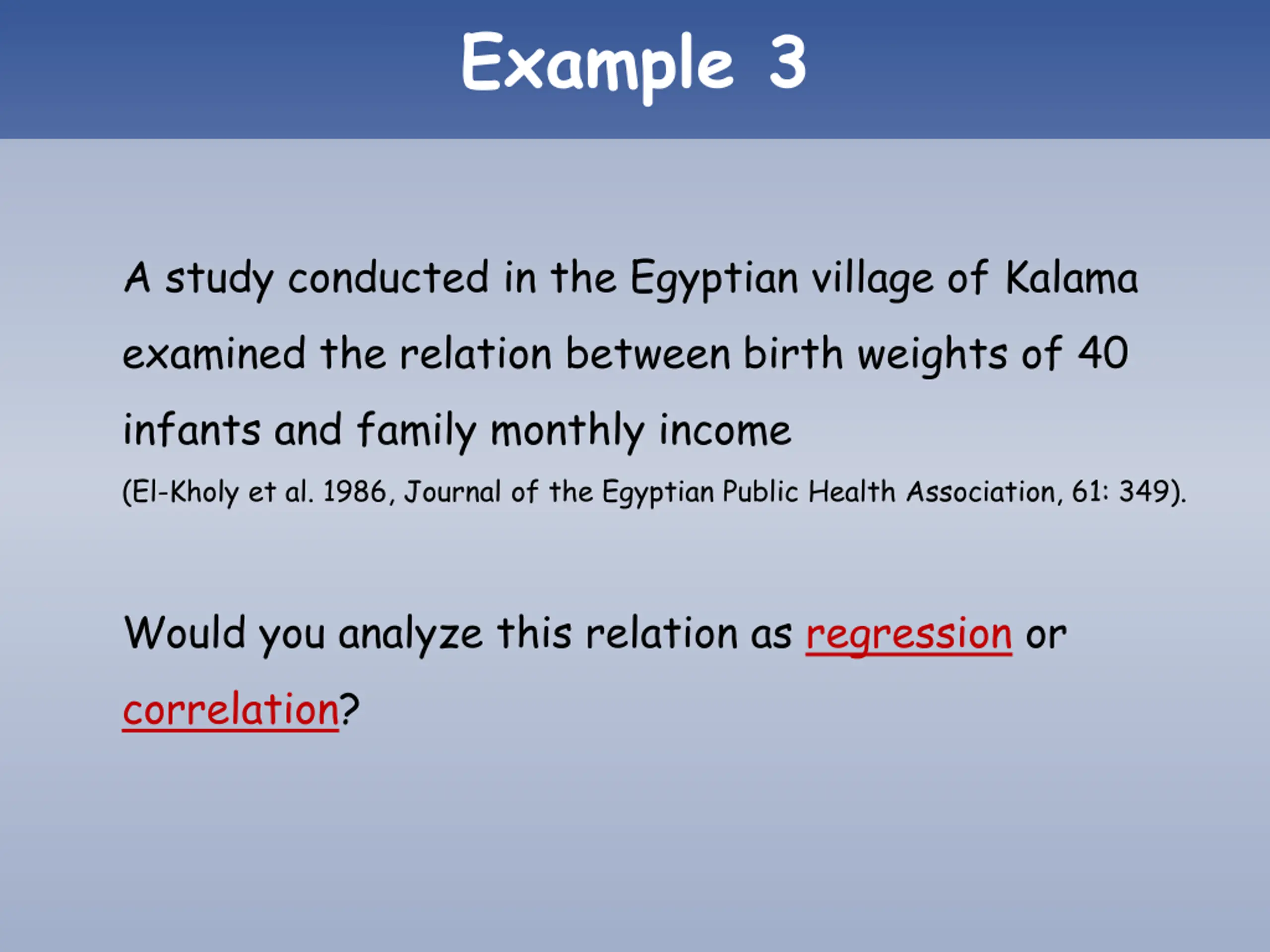 Example 3

A study conducted in the Egyptian village of Kalama examined the relation between birth weights of 40 infants and family monthly income

(El-Kholy et al. 1986, Journal of the Egyptian Public Health Association, 61: 349).

Would you analyze this relation as regression or correlation?